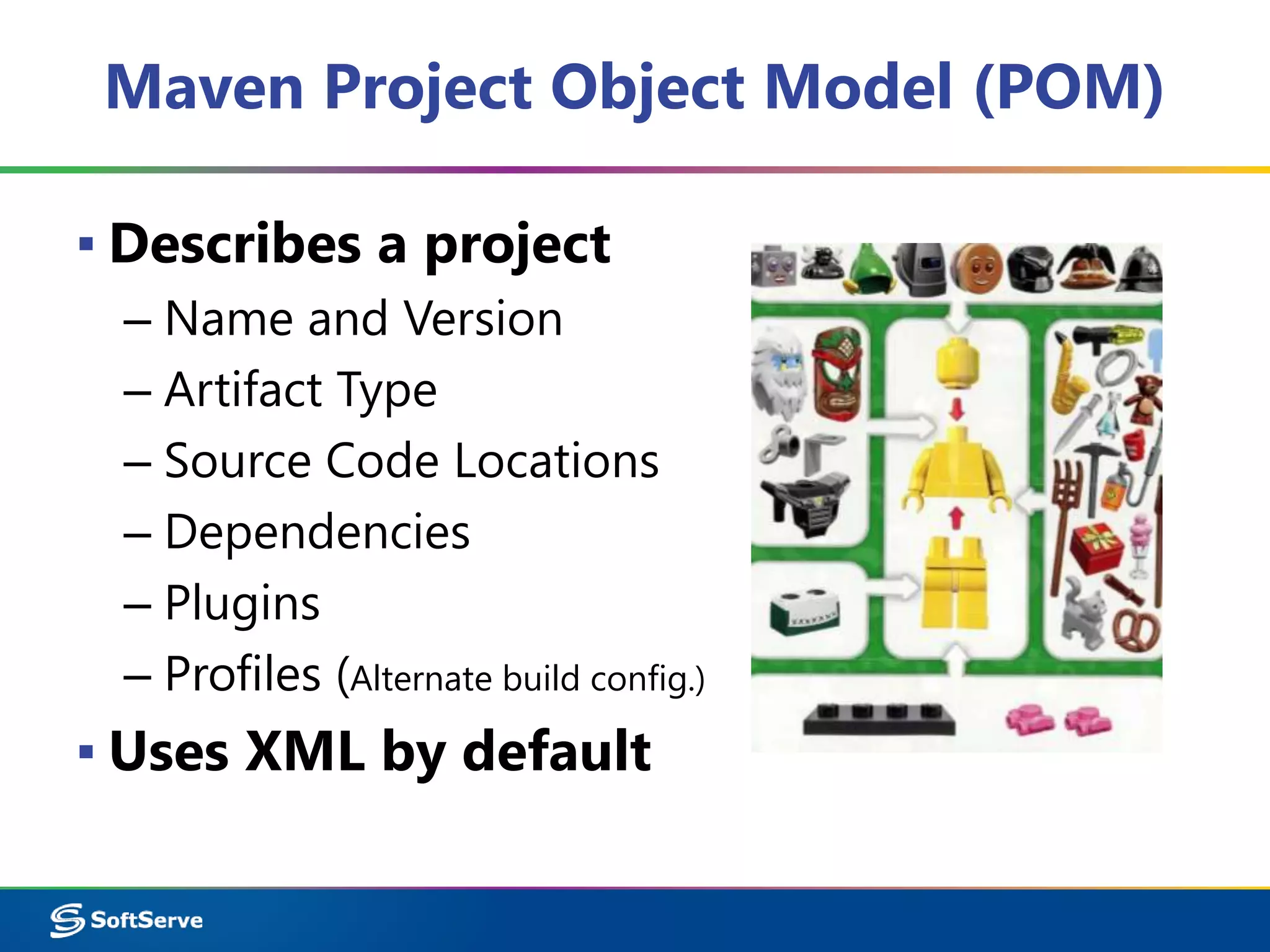 Maven Project Object Model (POM)

▪ Describes a project
– Name and Version
– Artifact Type
– Source Code Locations
– Dependencies
– Plugins
– Profiles (Alternate build config.)

▪ Uses XML by default

SoftServe